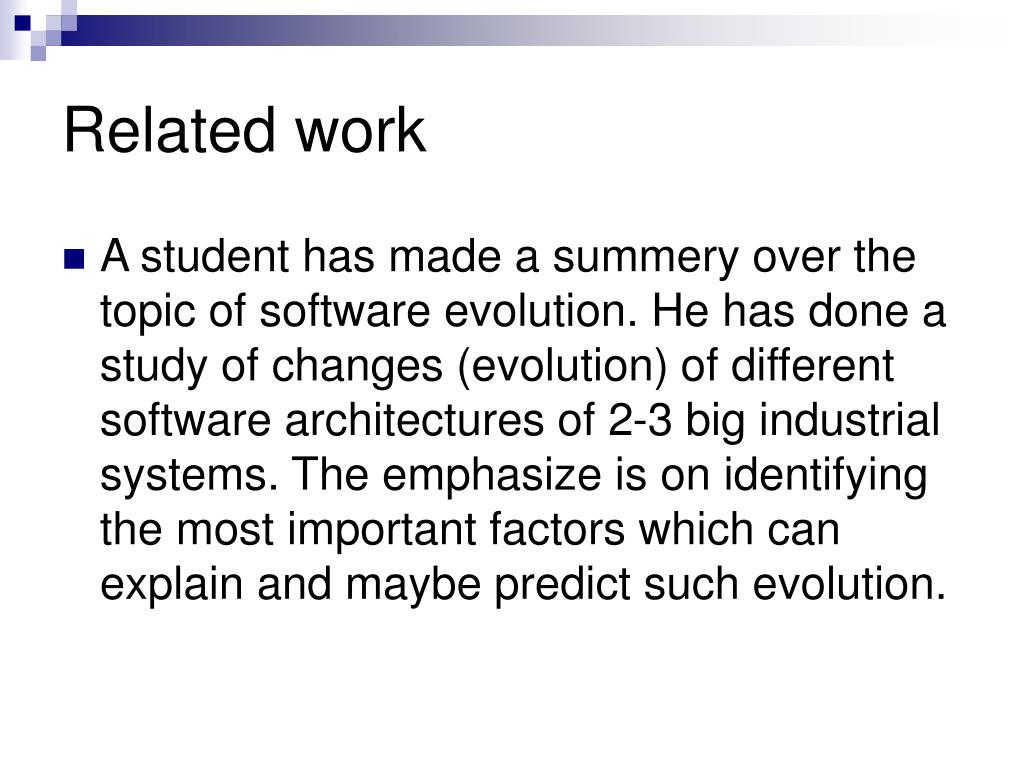 Related work

A student has made a summery over the topic of software evolution. He has done a study of changes (evolution) of different software architectures of 2-3 big industrial systems. The emphasize is on identifying the most important factors which can explain and maybe predict such evolution.